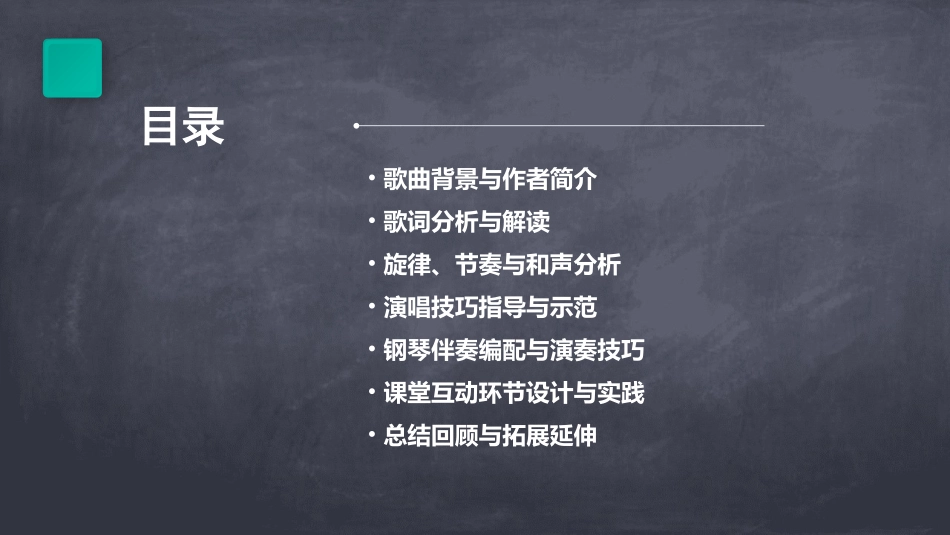 目录

• 歌曲背景与作者简介
• 歌词分析与解读
• 旋律、节奏与和声分析
• 演唱技巧指导与示范
• 钢琴伴奏编配与演奏技巧
• 课堂互动环节设计与实践
• 总结回顾与拓展延伸